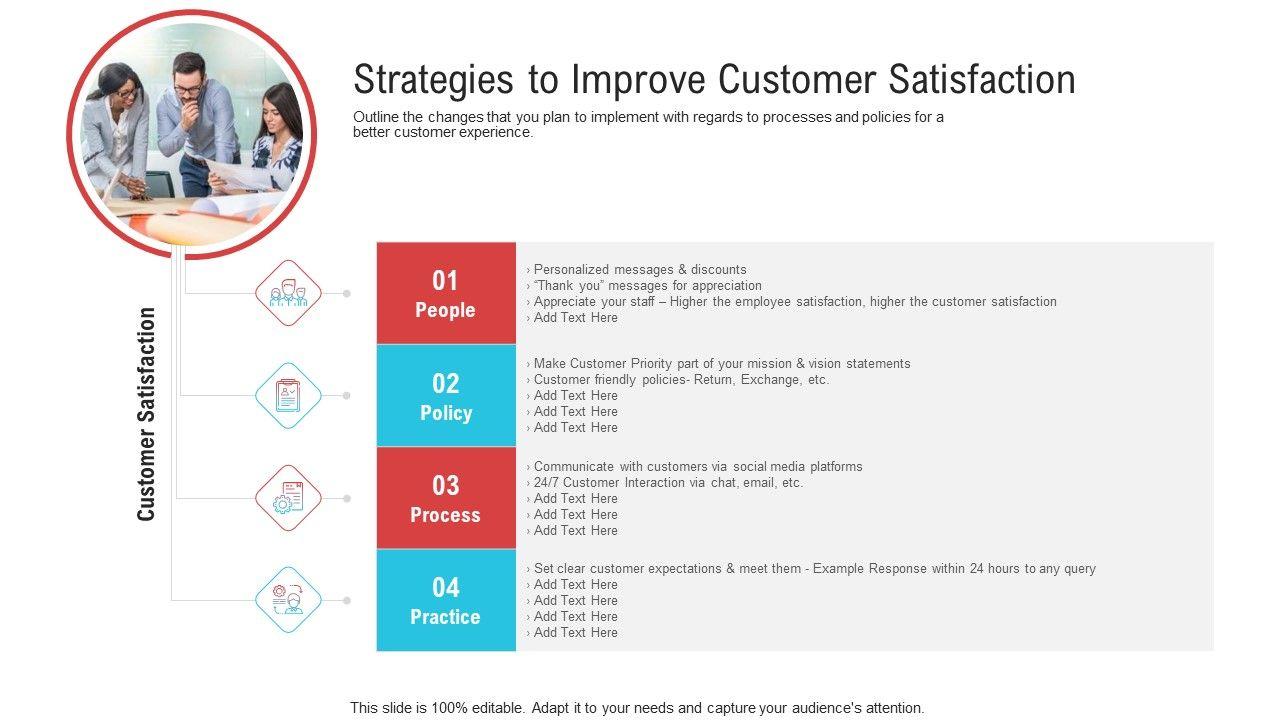 Strategies to Improve Customer Satisfaction

Outline the changes that you plan to implement with regards to processes and policies for a better customer experience.

Customer Satisfaction

01
People

› Personalized messages & discounts
› "Thank you" messages for appreciation
› Appreciate your staff – Higher the employee satisfaction, higher the customer satisfaction
› Add Text Here

02
Policy

› Make Customer Priority part of your mission & vision statements
› Customer friendly policies- Return, Exchange, etc.
› Add Text Here
› Add Text Here
› Add Text Here

03
Process

› Communicate with customers via social media platforms
› 24/7 Customer Interaction via chat, email, etc.
› Add Text Here
› Add Text Here
› Add Text Here

04
Practice

› Set clear customer expectations & meet them - Example Response within 24 hours to any query
› Add Text Here
› Add Text Here
› Add Text Here
› Add Text Here

This slide is 100% editable. Adapt it to your needs and capture your audience's attention.